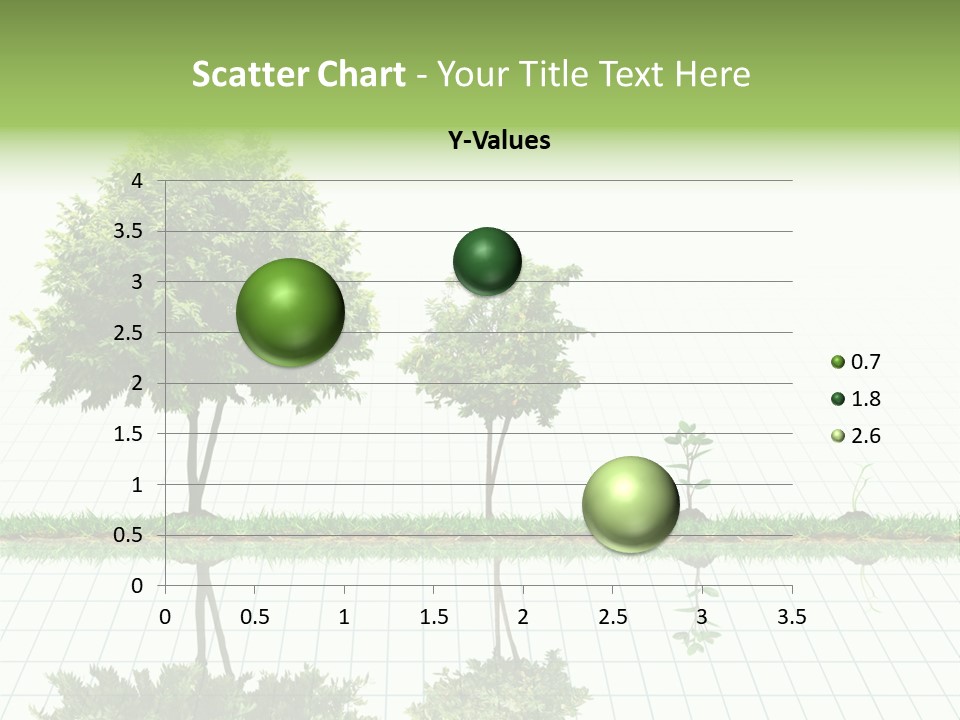 Scatter Chart - Your Title Text Here

Y-Values

4
3.5
3
2.5
2
1.5
1
0.5
0

0 0.5 1 1.5 2 2.5 3 3.5

0.7
1.8
2.6